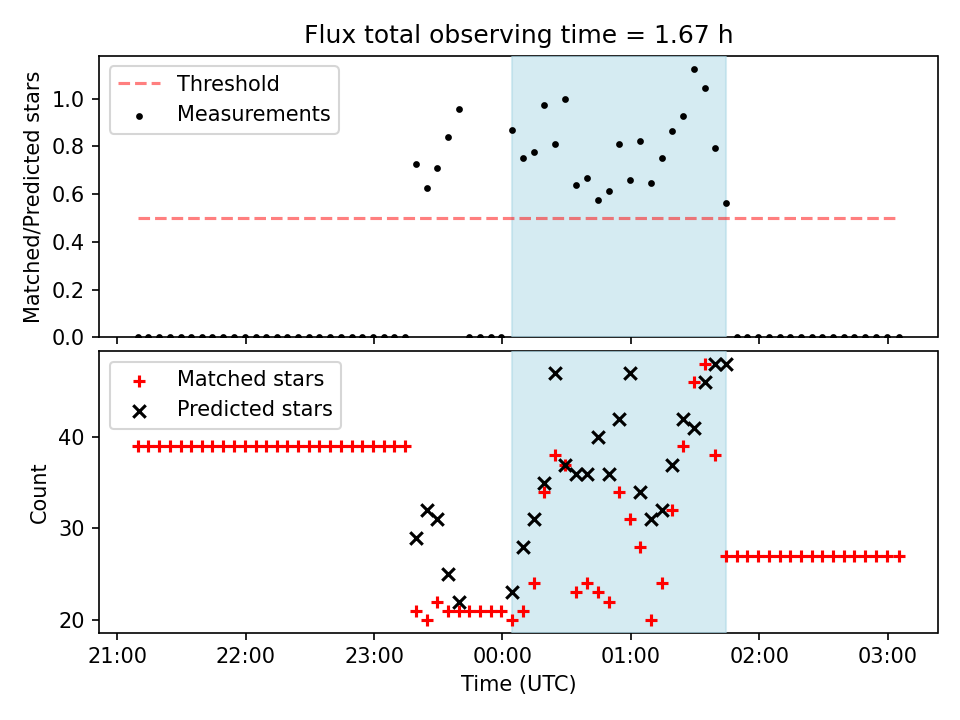 Flux total observing time = 1.67 h

Threshold
Measurements

Matched/Predicted stars

1.0
0.8
0.6
0.4
0.2
0.0

Matched stars
Predicted stars

Count

40
30
20

21:00
22:00
23:00
00:00
01:00
02:00
03:00

Time (UTC)